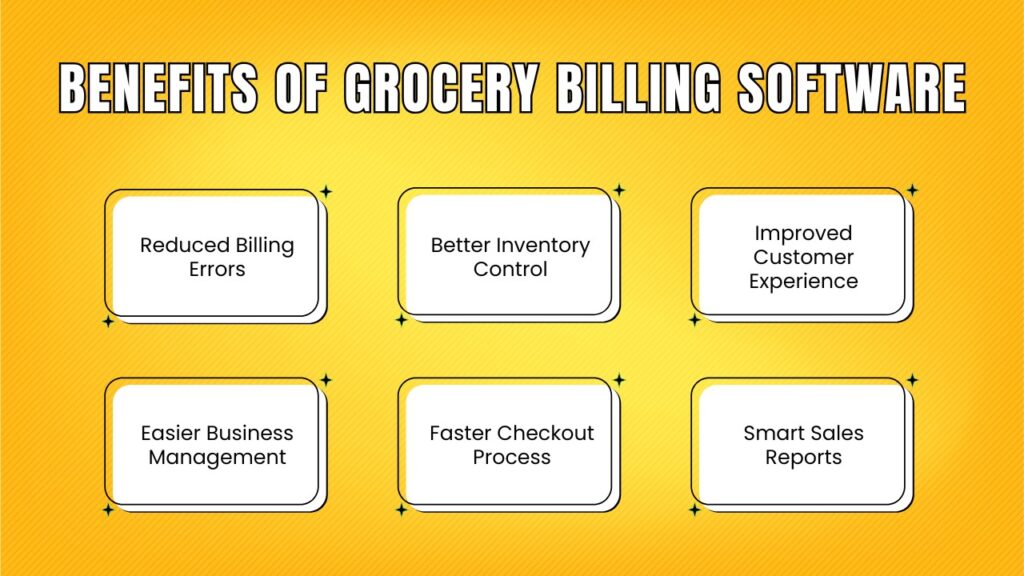 BENEFITS OF GROCERY BILLING SOFTWARE

Reduced Billing Errors

Better Inventory Control

Improved Customer Experience

Easier Business Management

Faster Checkout Process

Smart Sales Reports